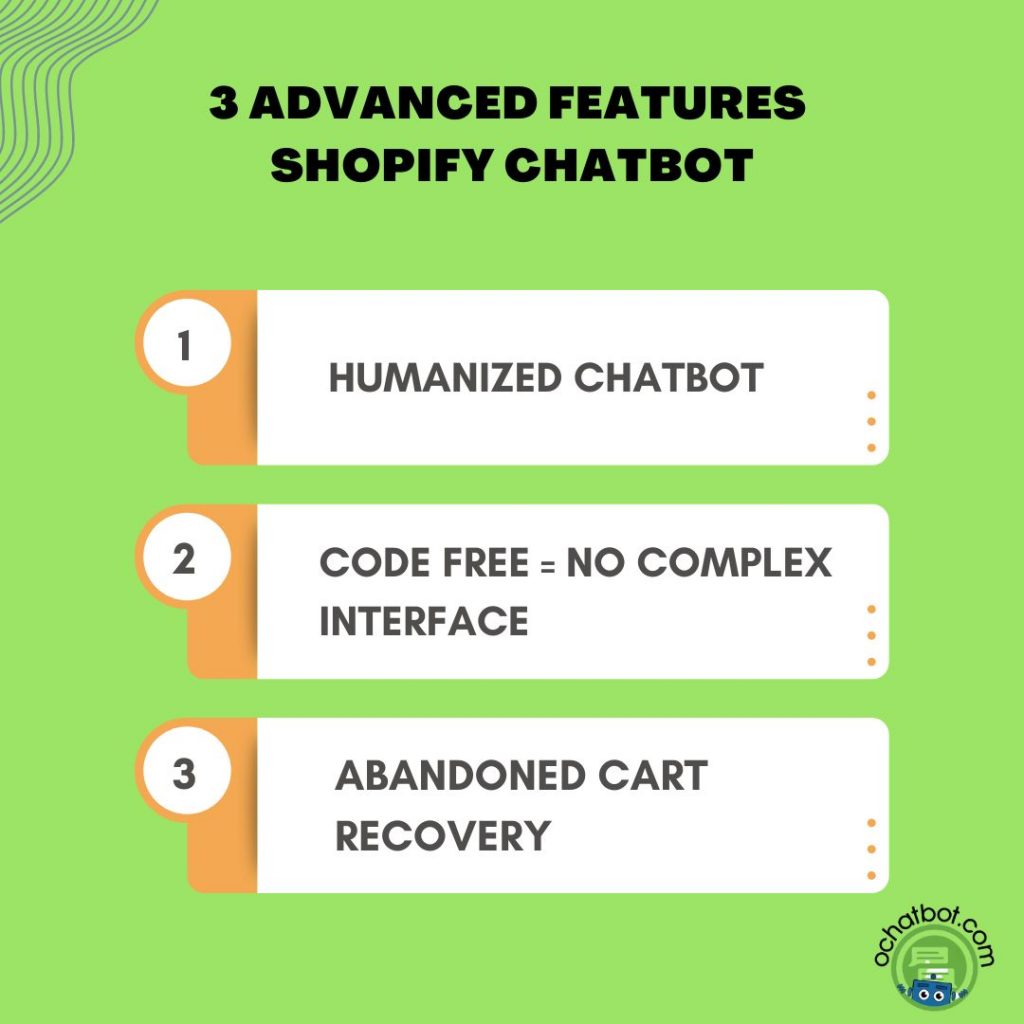 3 ADVANCED FEATURES
SHOPIFY CHATBOT

1

HUMANIZED CHATBOT

2

CODE FREE = NO COMPLEX INTERFACE

3

ABANDONED CART RECOVERY

ochatbot.com